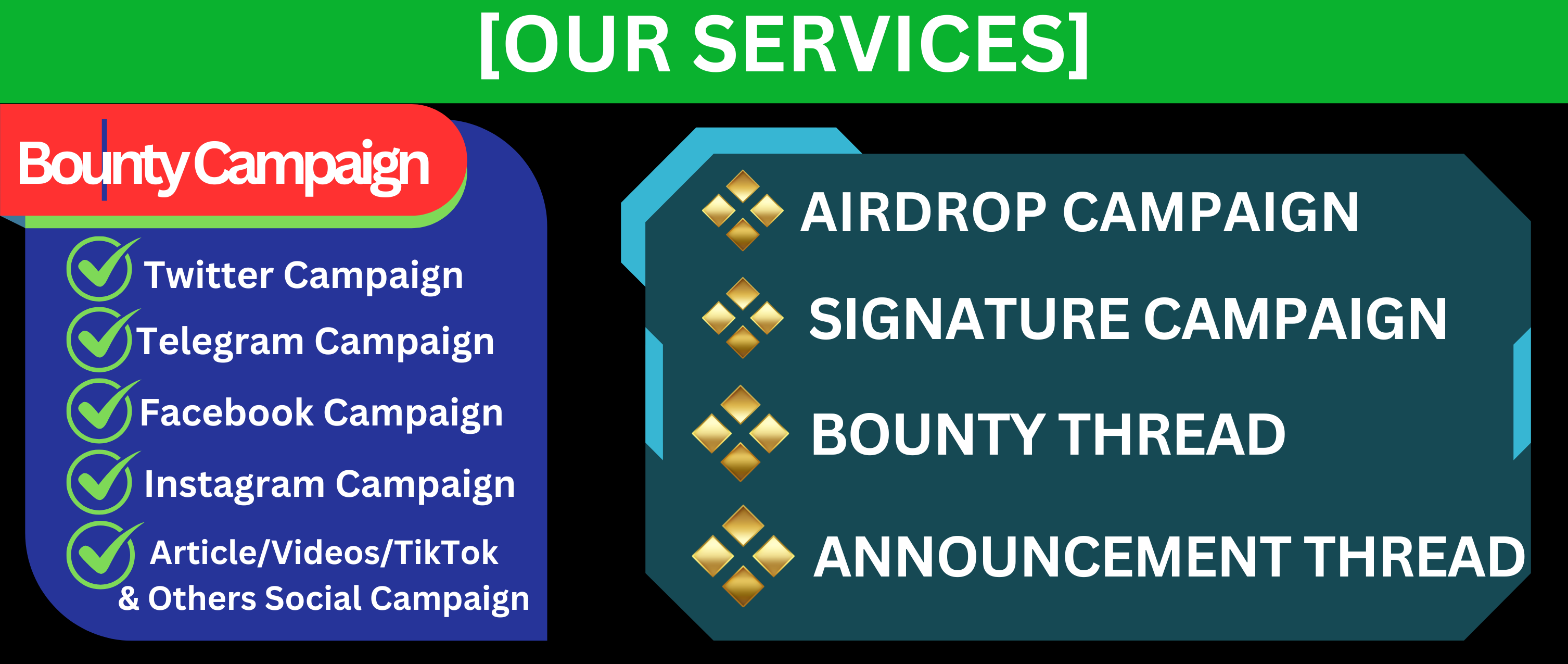 [OUR SERVICES]

Bounty Campaign

Twitter Campaign
Telegram Campaign
Facebook Campaign
Instagram Campaign
Article/Videos/TikTok & Others Social Campaign

AIRDROP CAMPAIGN
SIGNATURE CAMPAIGN
BOUNTY THREAD
ANNOUNCEMENT THREAD